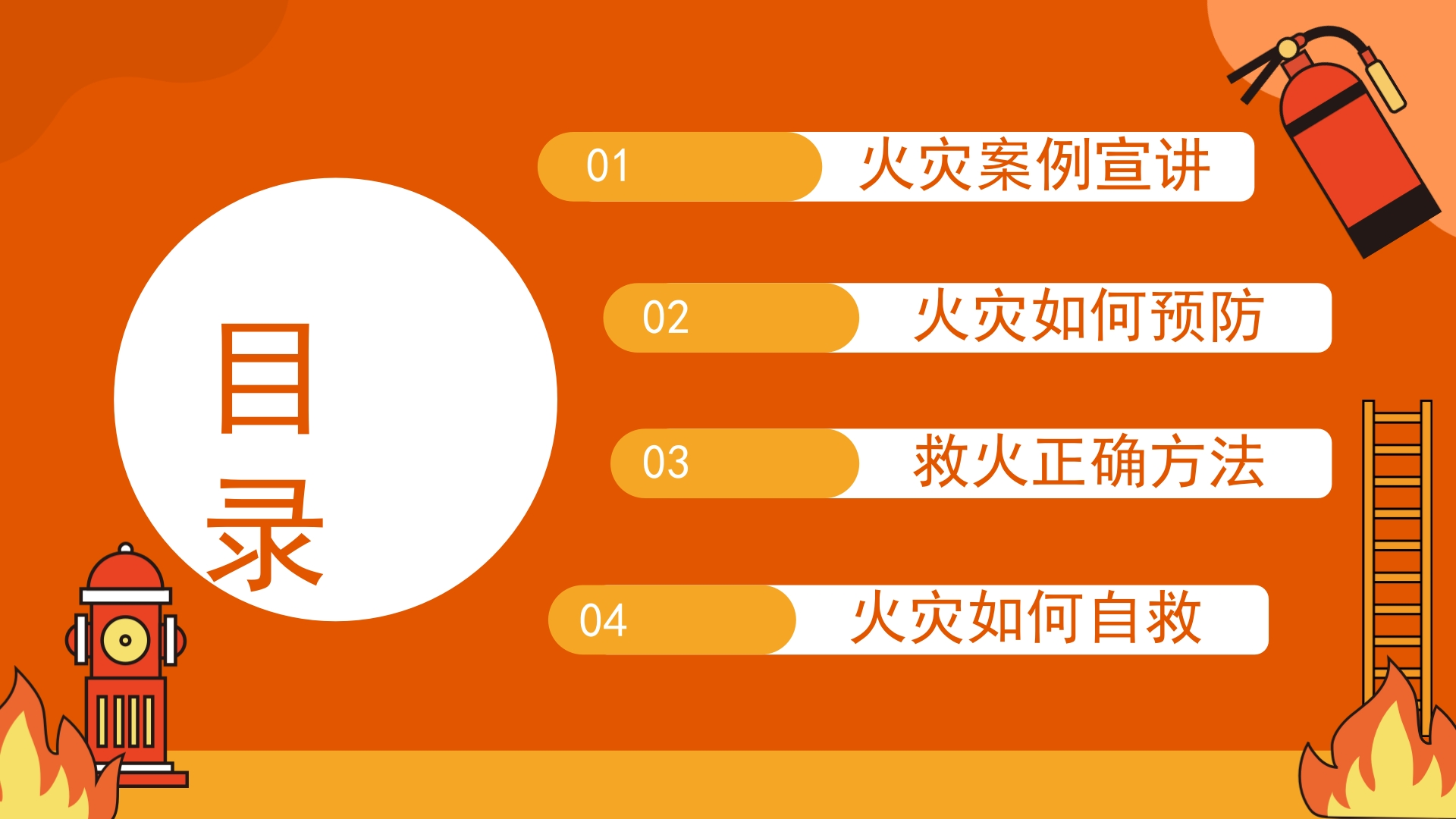 目录

01 火灾案例宣讲

02 火灾如何预防

03 救火正确方法

04 火灾如何自救